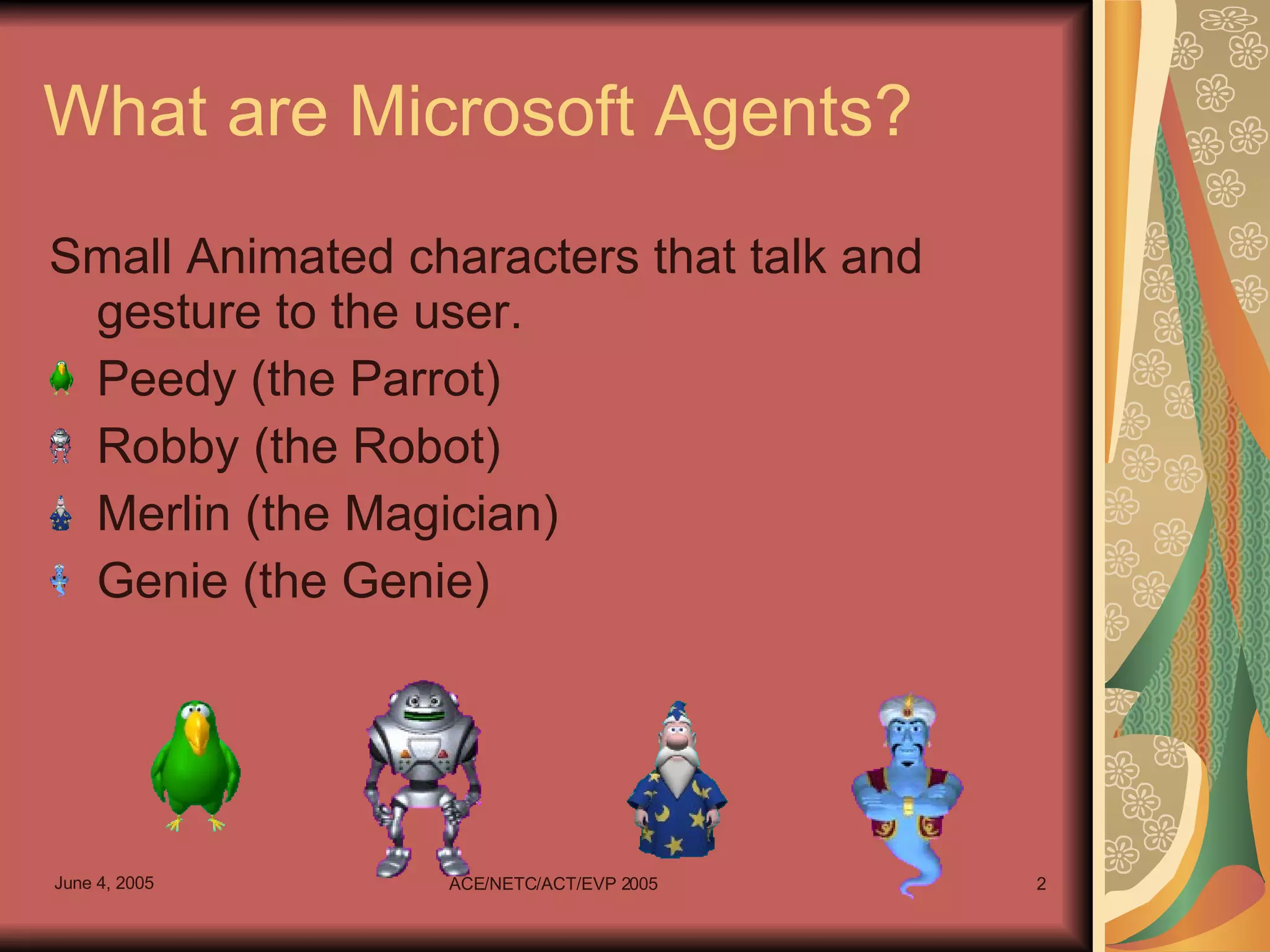 What are Microsoft Agents?

Small Animated characters that talk and gesture to the user.

Peedy (the Parrot)

Robby (the Robot)

Merlin (the Magician)

Genie (the Genie)

June 4, 2005

ACE/NETC/ACT/EVP 2005

2